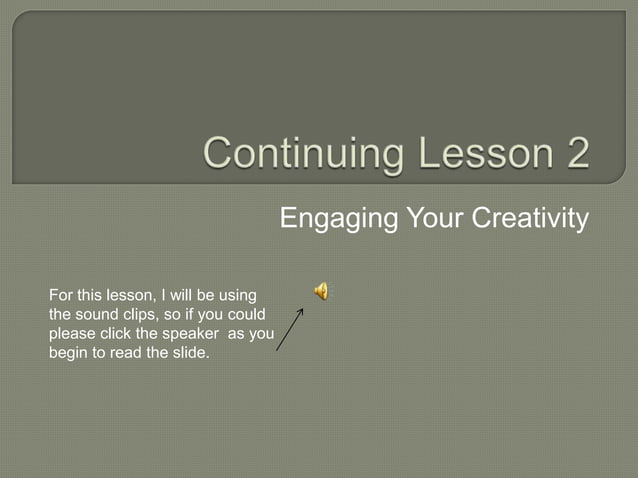 Continuing Lesson 2

Engaging Your Creativity

For this lesson, I will be using the sound clips, so if you could please click the speaker as you begin to read the slide.